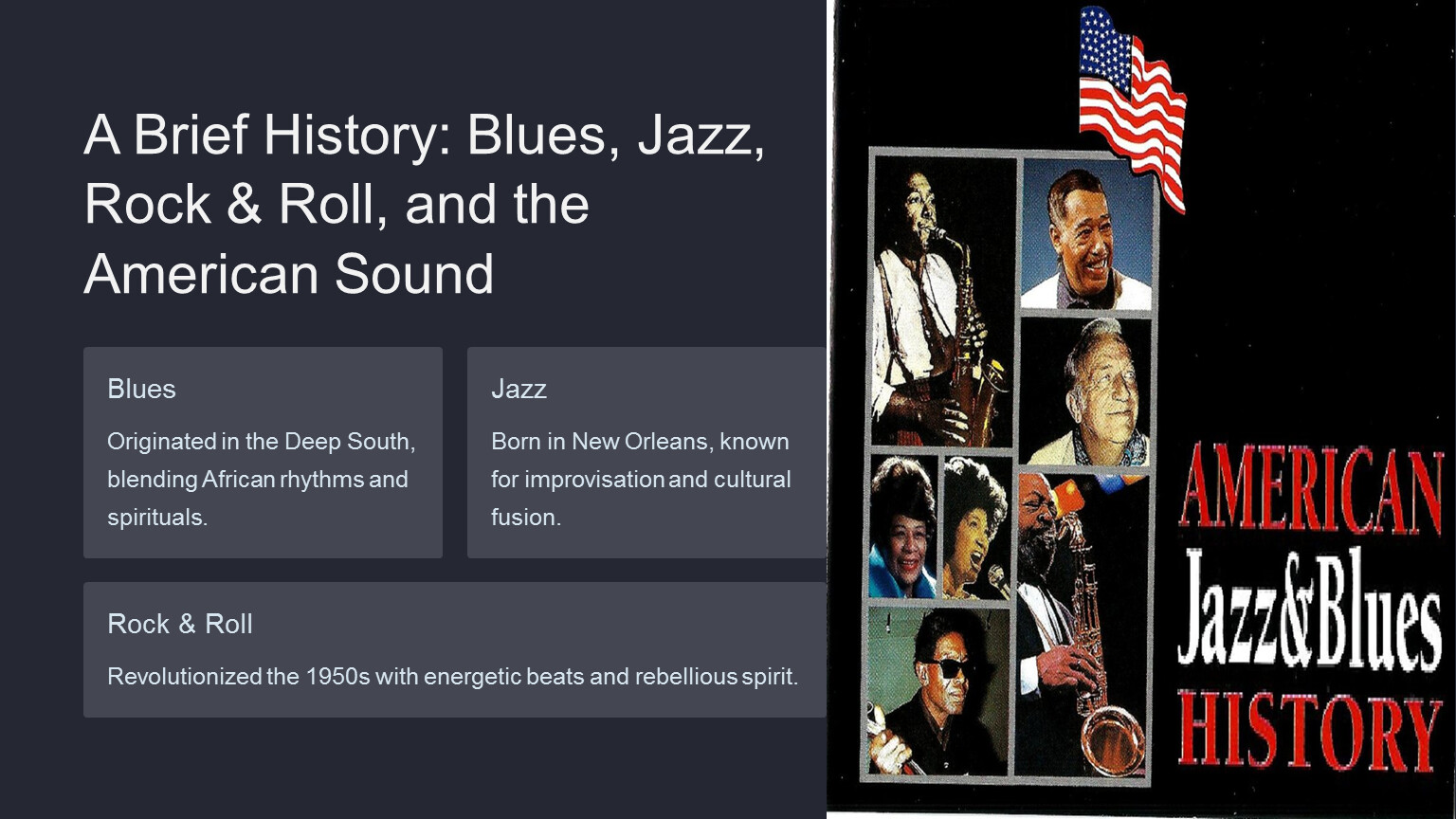 A Brief History: Blues, Jazz, Rock & Roll, and the American Sound

Blues

Originated in the Deep South, blending African rhythms and spirituals.

Jazz

Born in New Orleans, known for improvisation and cultural fusion.

Rock & Roll

Revolutionized the 1950s with energetic beats and rebellious spirit.

AMERICAN
Jazz&Blues
HISTORY